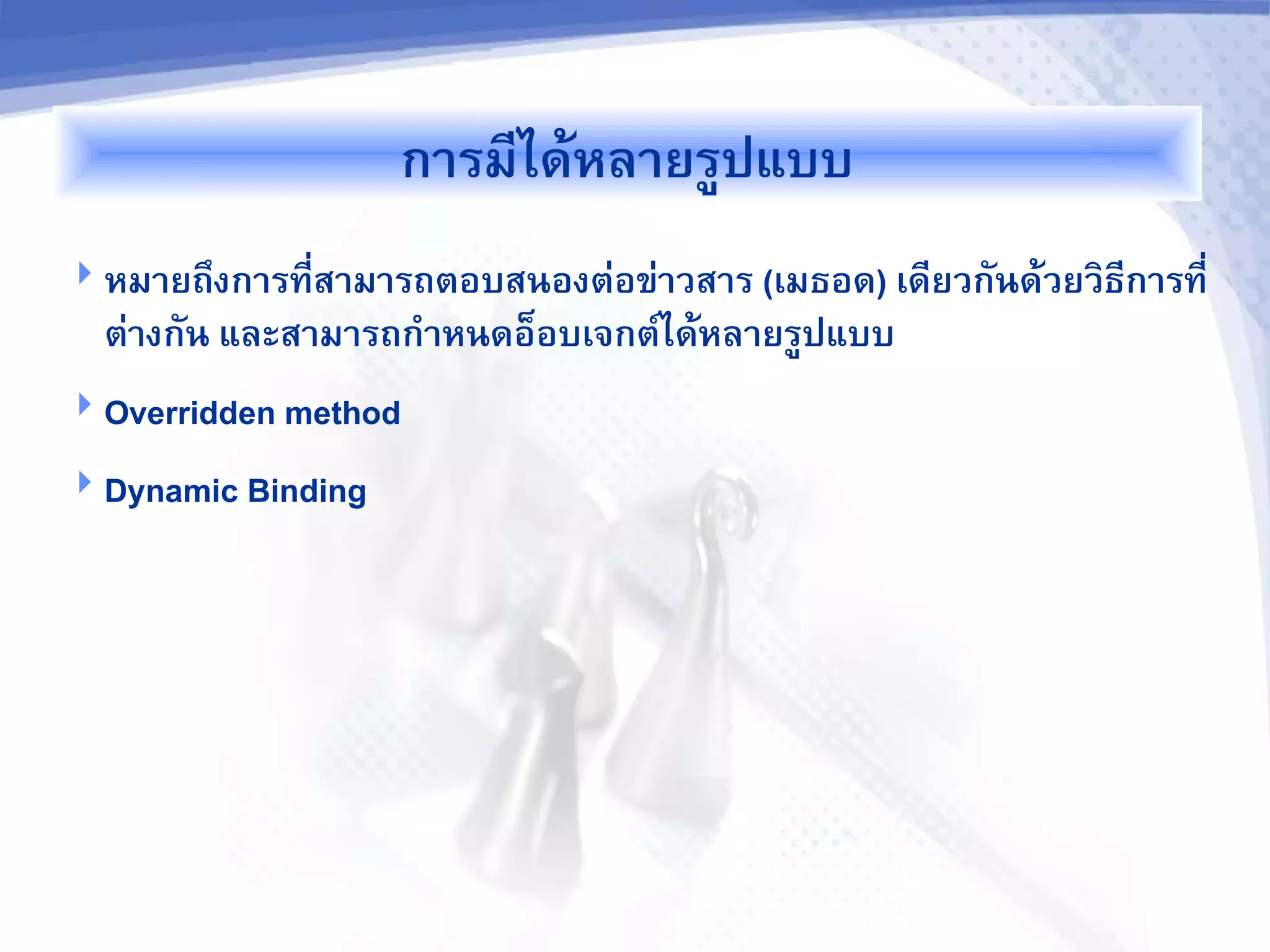 การมีได้หลายรูปแบบ

หมายถึงการที่สามารถตอบสนองต่อข่าวสาร (เมธอด) เดียวกันด้วยวิธีการที่ต่างกัน และสามารถกำหนดอ็อบเจกต์ได้หลายรูปแบบ

Overridden method

Dynamic Binding